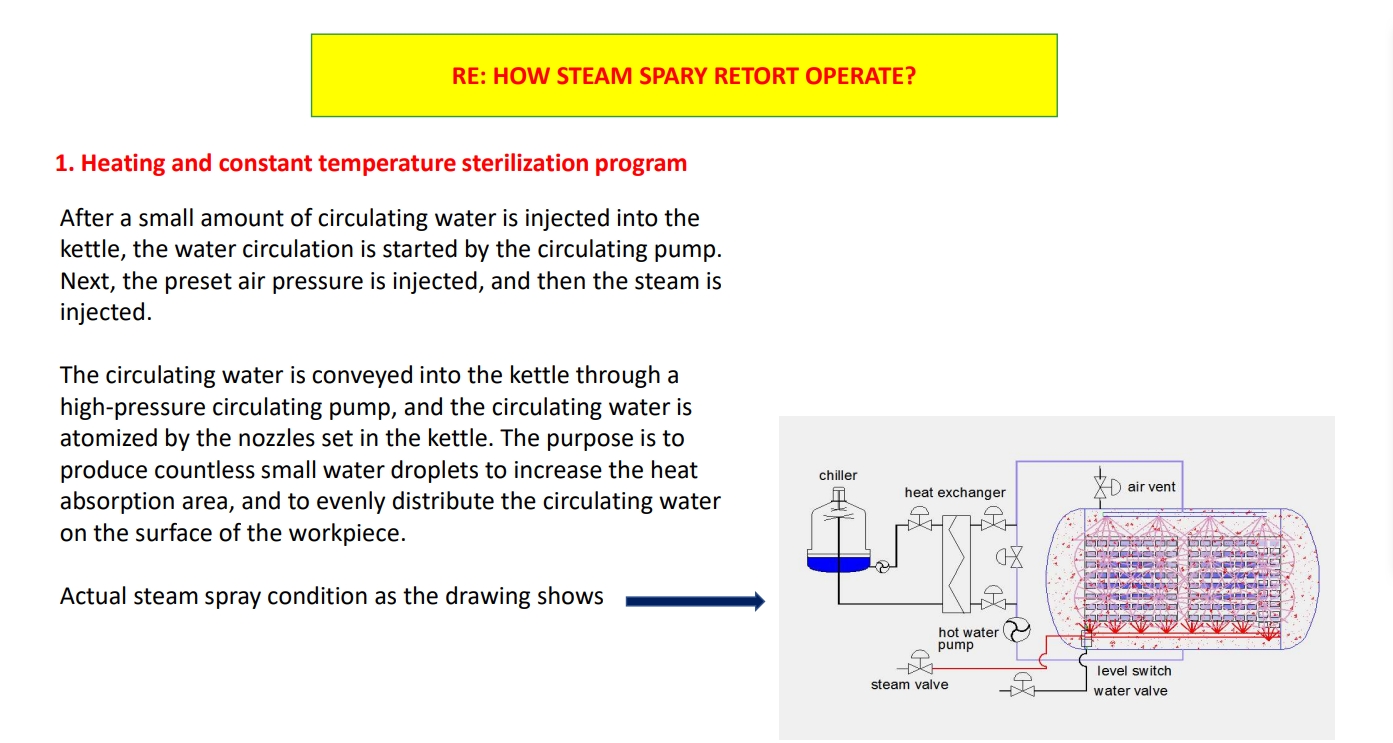 RE: HOW STEAM SPARY RETORT OPERATE?

1. Heating and constant temperature sterilization program

After a small amount of circulating water is injected into the kettle, the water circulation is started by the circulating pump. Next, the preset air pressure is injected, and then the steam is injected.

The circulating water is conveyed into the kettle through a high-pressure circulating pump, and the circulating water is atomized by the nozzles set in the kettle. The purpose is to produce countless small water droplets to increase the heat absorption area, and to evenly distribute the circulating water on the surface of the workpiece.

Actual steam spray condition as the drawing shows

chiller
heat exchanger
air vent
hot water pump
steam valve
level switch
water valve